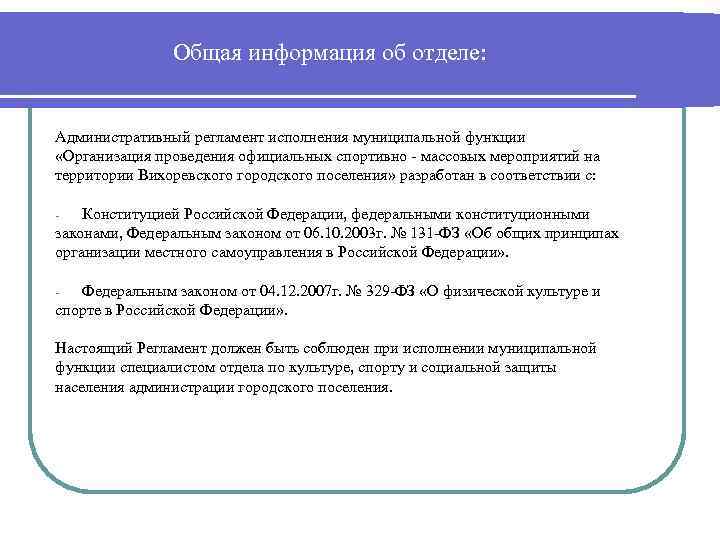 Общая информация об отделе:

Административный регламент исполнения муниципальной функции «Организация проведения официальных спортивно - массовых мероприятий на территории Вихоревского городского поселения» разработан в соответствии с:

- Конституцией Российской Федерации, федеральными конституционными законами, Федеральным законом от 06.10.2003г. № 131-ФЗ «Об общих принципах организации местного самоуправления в Российской Федерации».

- Федеральным законом от 04.12.2007г. № 329-ФЗ «О физической культуре и спорте в Российской Федерации».

Настоящий Регламент должен быть соблюден при исполнении муниципальной функции специалистом отдела по культуре, спорту и социальной защиты населения администрации городского поселения.